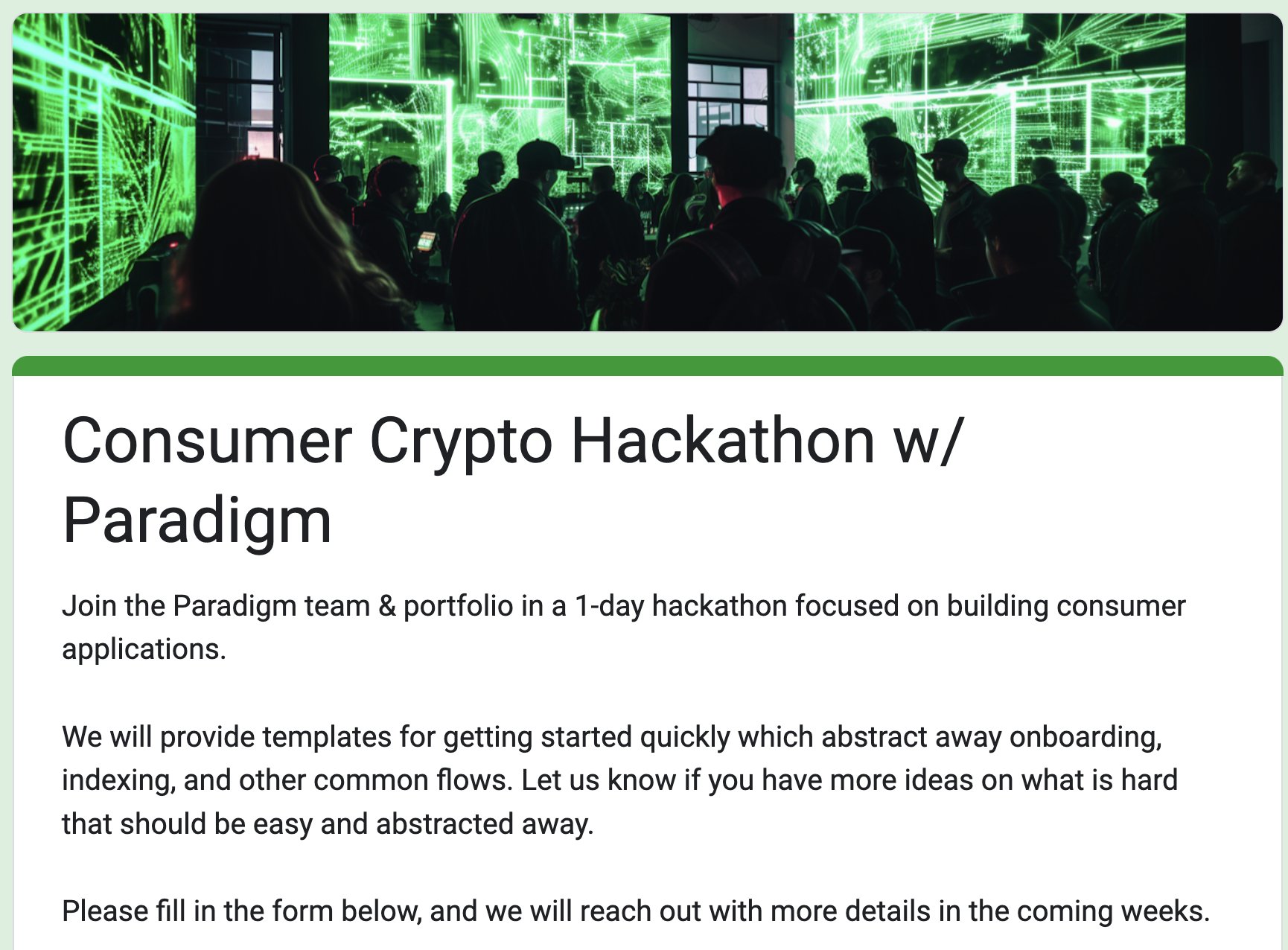 Consumer Crypto Hackathon w/ Paradigm

Join the Paradigm team & portfolio in a 1-day hackathon focused on building consumer applications.

We will provide templates for getting started quickly which abstract away onboarding, indexing, and other common flows. Let us know if you have more ideas on what is hard that should be easy and abstracted away.

Please fill in the form below, and we will reach out with more details in the coming weeks.